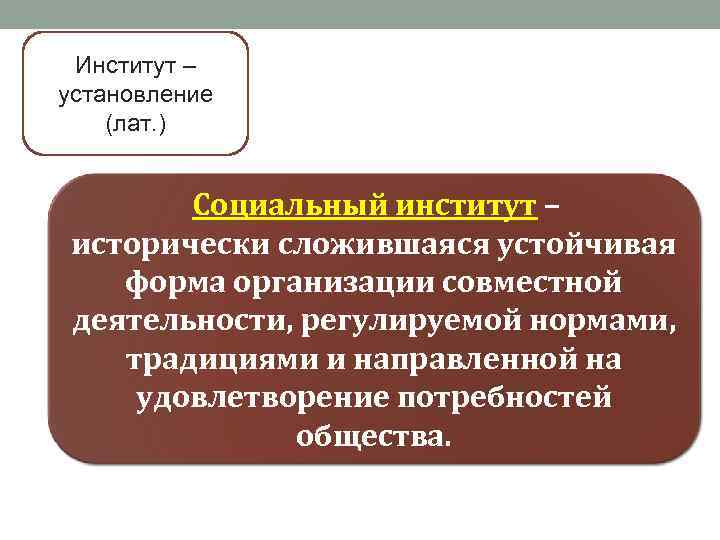 Институт – установление (лат.)

Социальный институт – исторически сложившаяся устойчивая форма организации совместной деятельности, регулируемой нормами, традициями и направленной на удовлетворение потребностей общества.